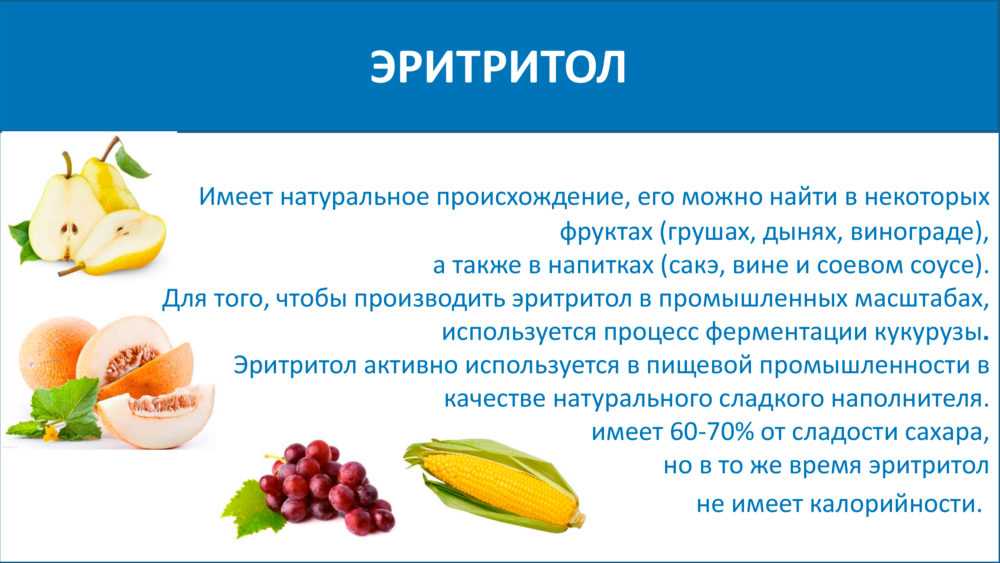 ЭРИТРИТОЛ

Имеет натуральное происхождение, его можно найти в некоторых фруктах (грушах, дынях, винограде), а также в напитках (сакэ, вине и соевом соусе). Для того, чтобы производить эритритол в промышленных масштабах, используется процесс ферментации кукурузы. Эритритол активно используется в пищевой промышленности в качестве натурального сладкого наполнителя. имеет 60-70% от сладости сахара, но в то же время эритритол не имеет калорийности.